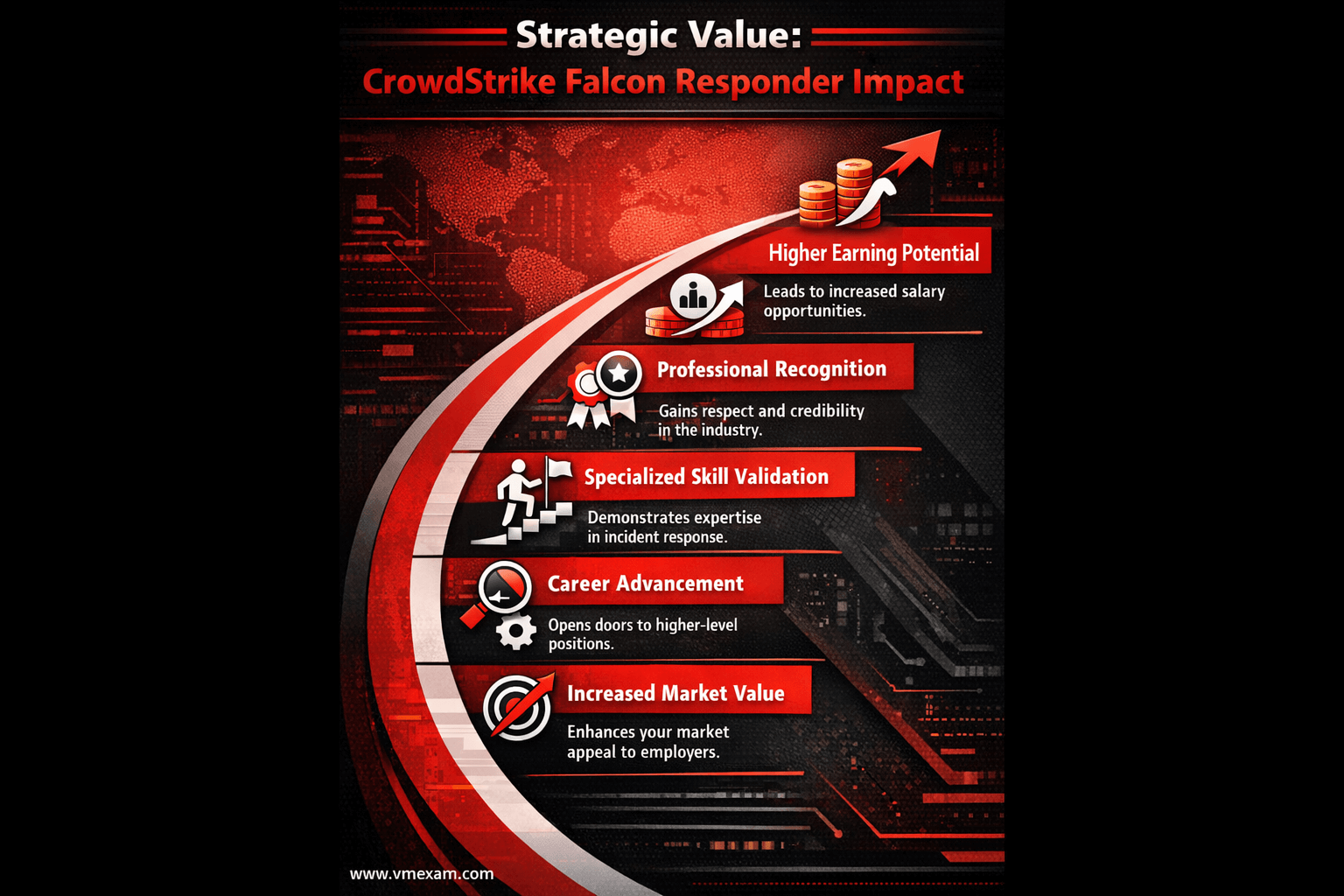 Strategic Value:
CrowdStrike Falcon Responder Impact

Higher Earning Potential
Leads to increased salary opportunities.

Professional Recognition
Gains respect and credibility in the industry.

Specialized Skill Validation
Demonstrates expertise in incident response.

Career Advancement
Opens doors to higher-level positions.

Increased Market Value
Enhances your market appeal to employers.

www.vmexam.com